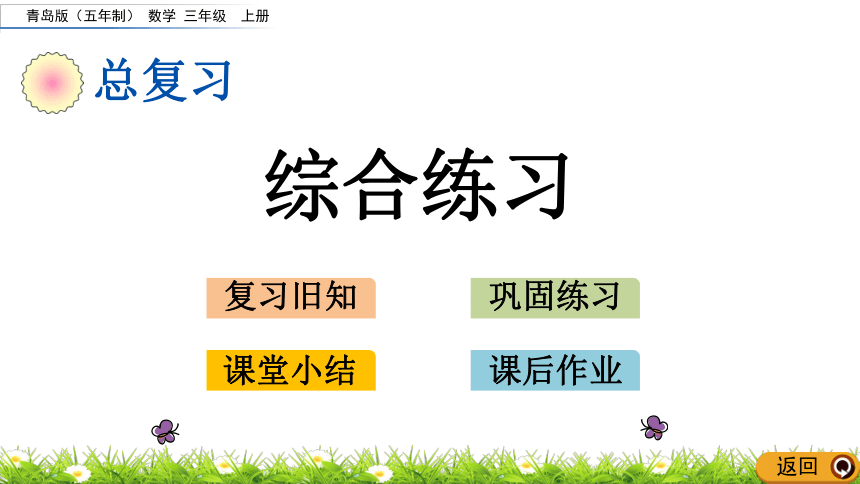 青岛版（五年制） 数学 三年级 上册

总复习

综合练习

复习旧知

巩固练习

课堂小结

课后作业

返回